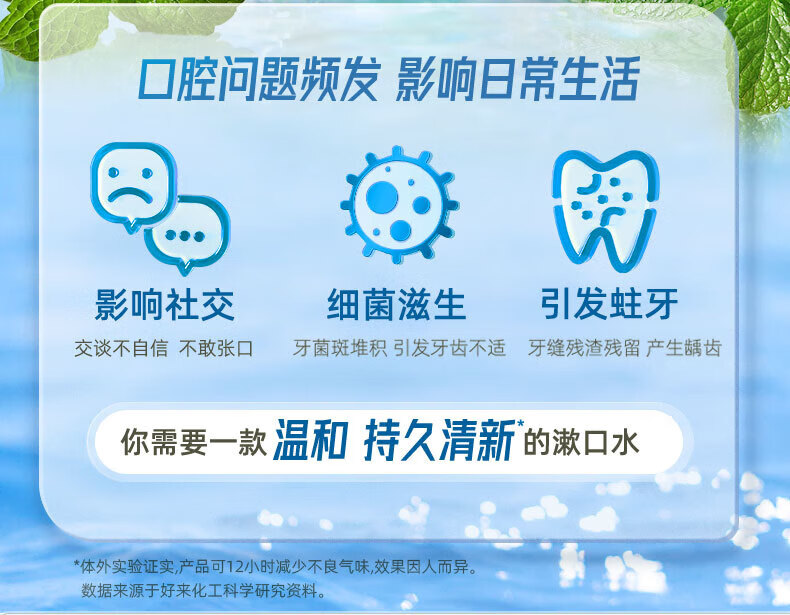 口腔问题频发 影响日常生活

影响社交
交谈不自信 不敢张口

细菌滋生
牙菌斑堆积 引发牙齿不适

引发蛀牙
牙缝残渣残留 产生龋齿

你需要一款 温和 持久清新* 的漱口水

*体外实验证实,产品可12小时减少不良气味,效果因人而异。
数据来源于好来化工科学研究资料。